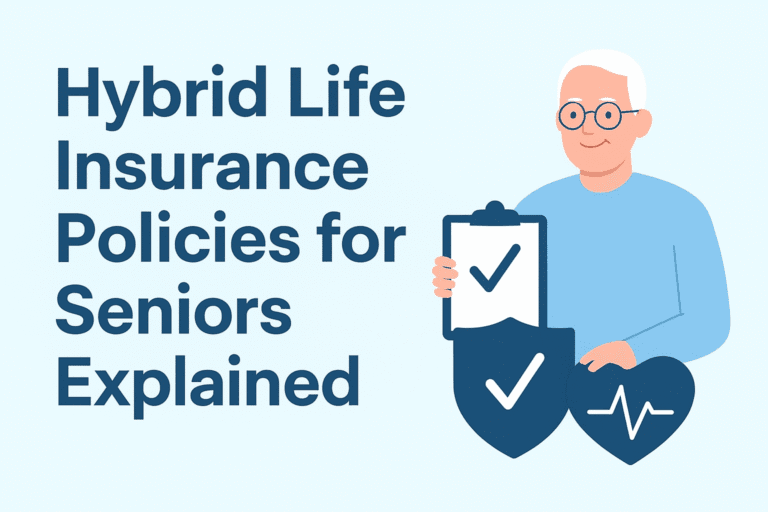 Hybrid Life Insurance Policies for Seniors Explained